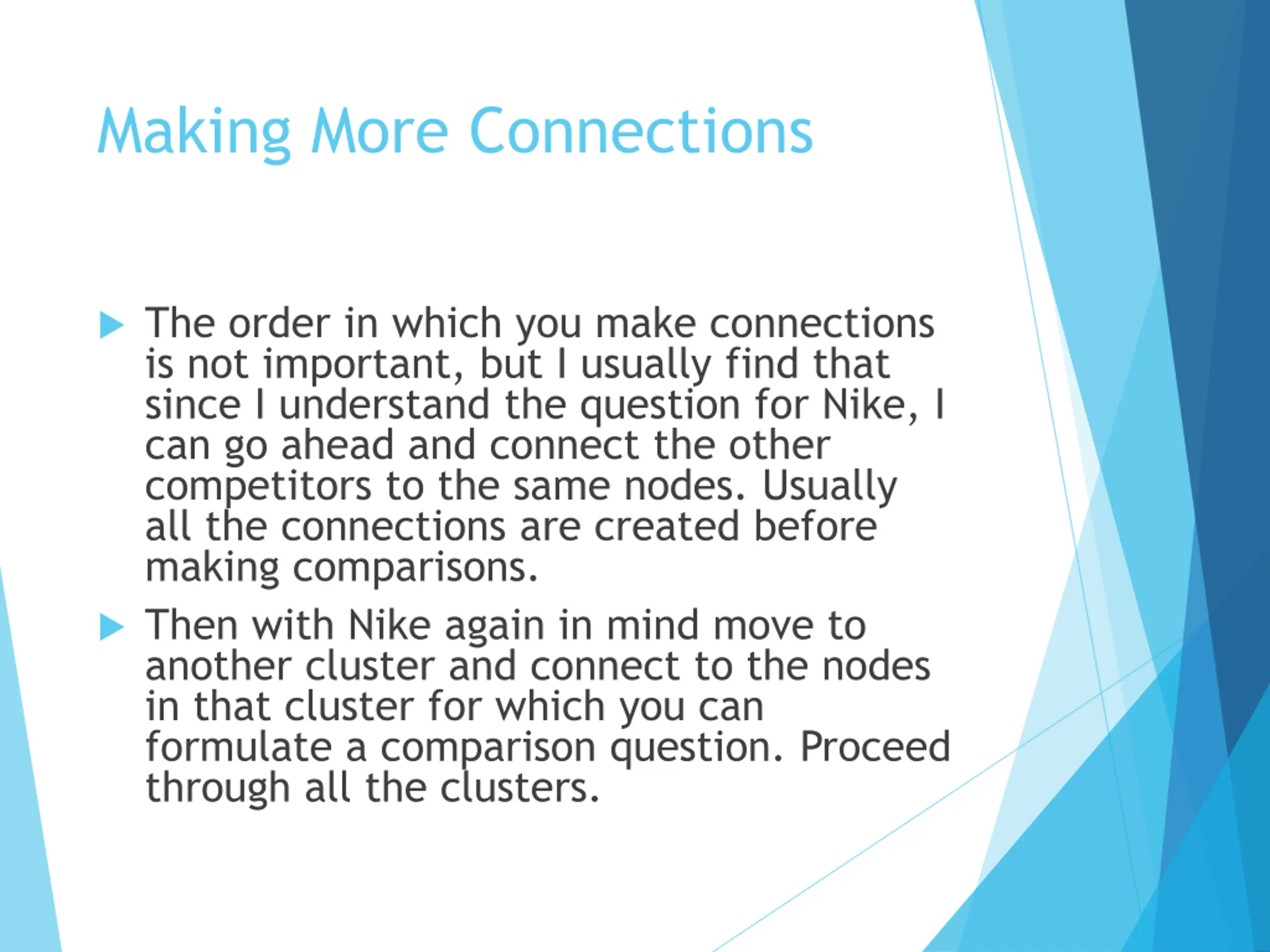 Making More Connections

The order in which you make connections is not important, but I usually find that since I understand the question for Nike, I can go ahead and connect the other competitors to the same nodes. Usually all the connections are created before making comparisons.

Then with Nike again in mind move to another cluster and connect to the nodes in that cluster for which you can formulate a comparison question. Proceed through all the clusters.